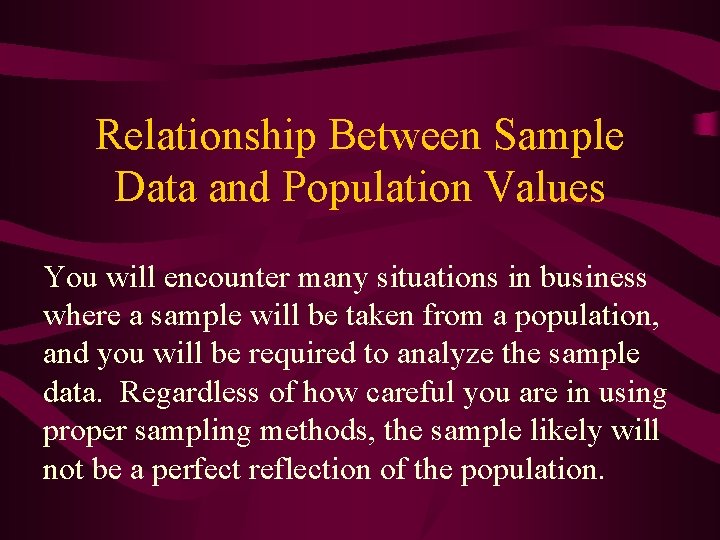 Relationship Between Sample Data and Population Values

You will encounter many situations in business where a sample will be taken from a population, and you will be required to analyze the sample data. Regardless of how careful you are in using proper sampling methods, the sample likely will not be a perfect reflection of the population.